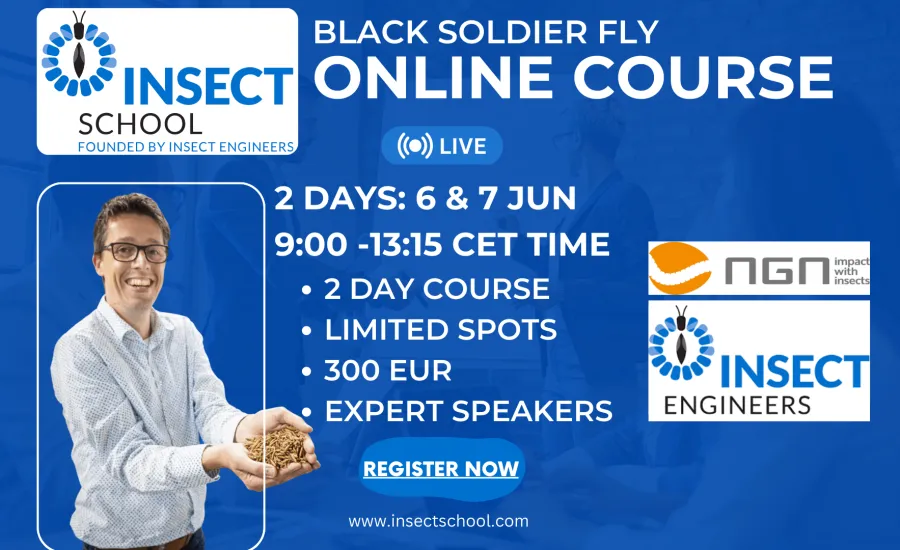 INSECT
SCHOOL
FOUNDED BY INSECT ENGINEERS

BLACK SOLDIER FLY
ONLINE COURSE

LIVE

2 DAYS: 6 & 7 JUN
9:00 -13:15 CET TIME
• 2 DAY COURSE
• LIMITED SPOTS
• 300 EUR
• EXPERT SPEAKERS

REGISTER NOW

www.insectschool.com

NGN impact with insects

INSECT
ENGINEERS